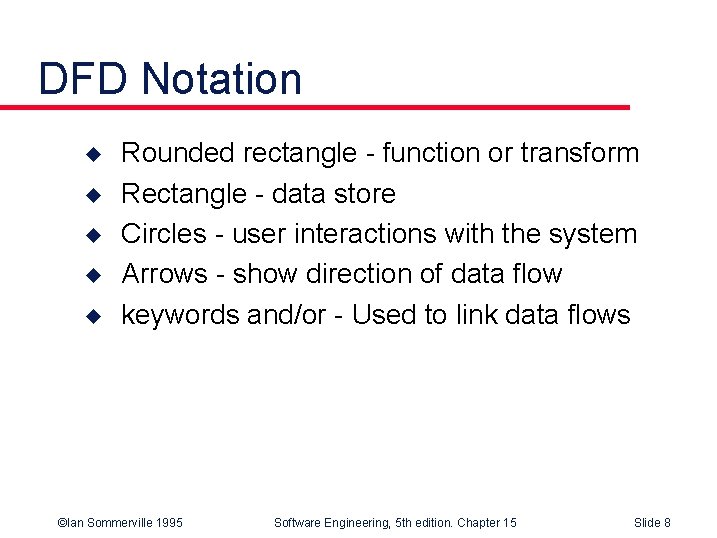 DFD Notation

◆ Rounded rectangle - function or transform
◆ Rectangle - data store
◆ Circles - user interactions with the system
◆ Arrows - show direction of data flow
◆ keywords and/or - Used to link data flows

©Ian Sommerville 1995 Software Engineering, 5th edition. Chapter 15 Slide 8